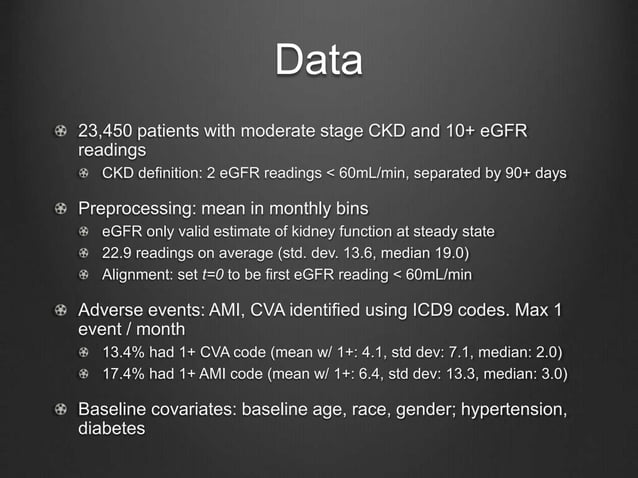 Data

23,450 patients with moderate stage CKD and 10+ eGFR readings

CKD definition: 2 eGFR readings < 60mL/min, separated by 90+ days

Preprocessing: mean in monthly bins

eGFR only valid estimate of kidney function at steady state

22.9 readings on average (std. dev. 13.6, median 19.0)

Alignment: set $t=0$ to be first eGFR reading < 60mL/min

Adverse events: AMI, CVA identified using ICD9 codes. Max 1 event / month

13.4% had 1+ CVA code (mean w/ 1+: 4.1, std dev: 7.1, median: 2.0)

17.4% had 1+ AMI code (mean w/ 1+: 6.4, std dev: 13.3, median: 3.0)

Baseline covariates: baseline age, race, gender; hypertension, diabetes